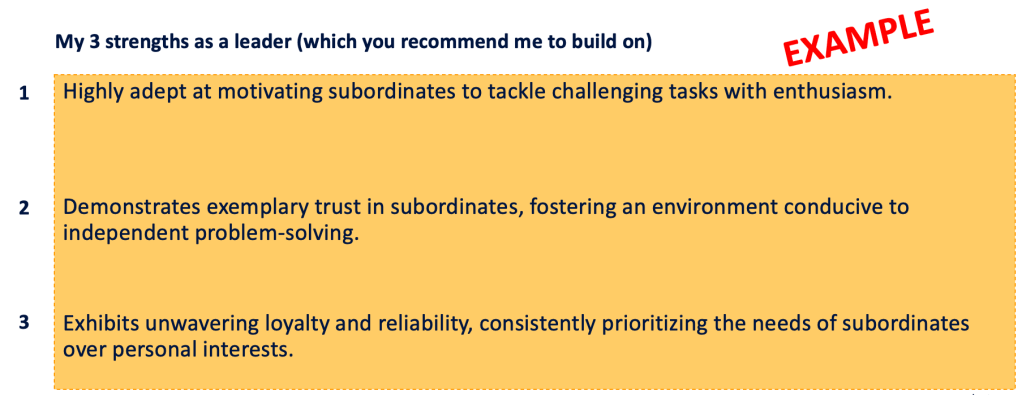 My 3 strengths as a leader (which you recommend me to build on)

EXAMPLE

1 Highly adept at motivating subordinates to tackle challenging tasks with enthusiasm.

2 Demonstrates exemplary trust in subordinates, fostering an environment conducive to independent problem-solving.

3 Exhibits unwavering loyalty and reliability, consistently prioritizing the needs of subordinates over personal interests.